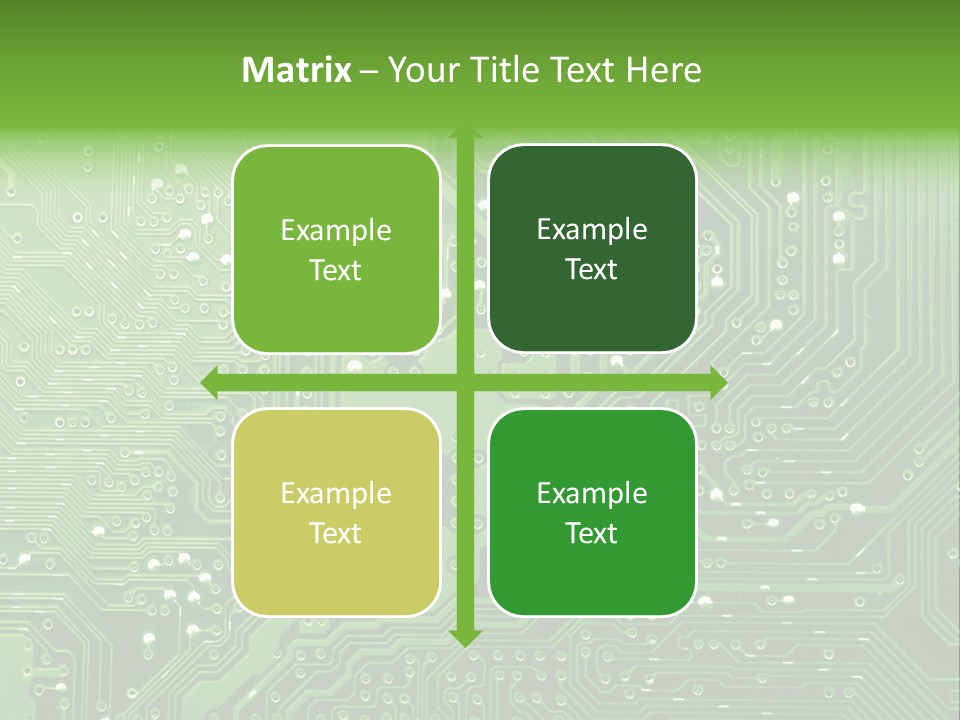 Matrix – Your Title Text Here

Example Text

Example Text

Example Text

Example Text